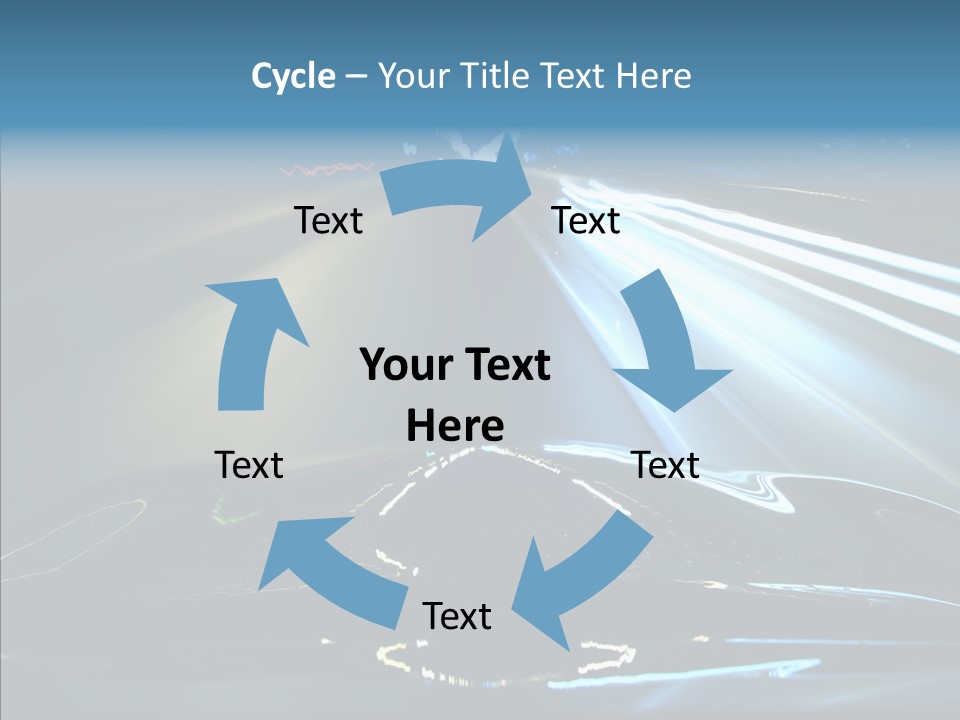 Cycle – Your Title Text Here

Text

Text

Your Text Here

Text

Text

Text